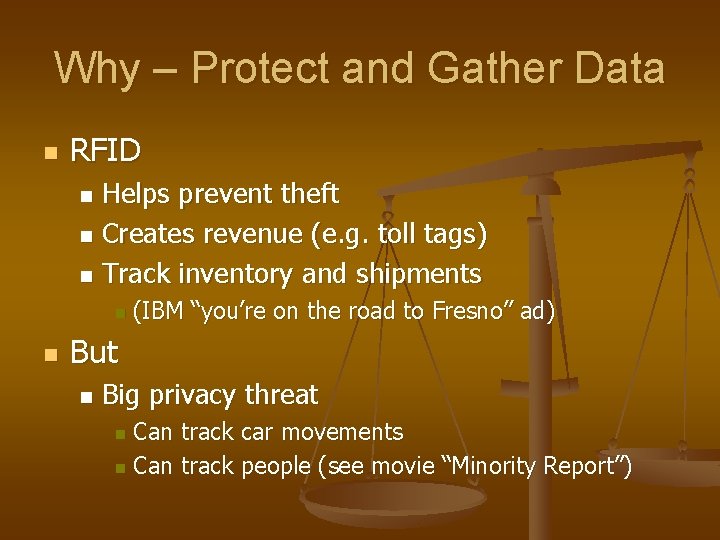 Why – Protect and Gather Data

- RFID
  - Helps prevent theft
  - Creates revenue (e.g. toll tags)
  - Track inventory and shipments
    - (IBM “you’re on the road to Fresno” ad)
- But
  - Big privacy threat
    - Can track car movements
    - Can track people (see movie “Minority Report”)